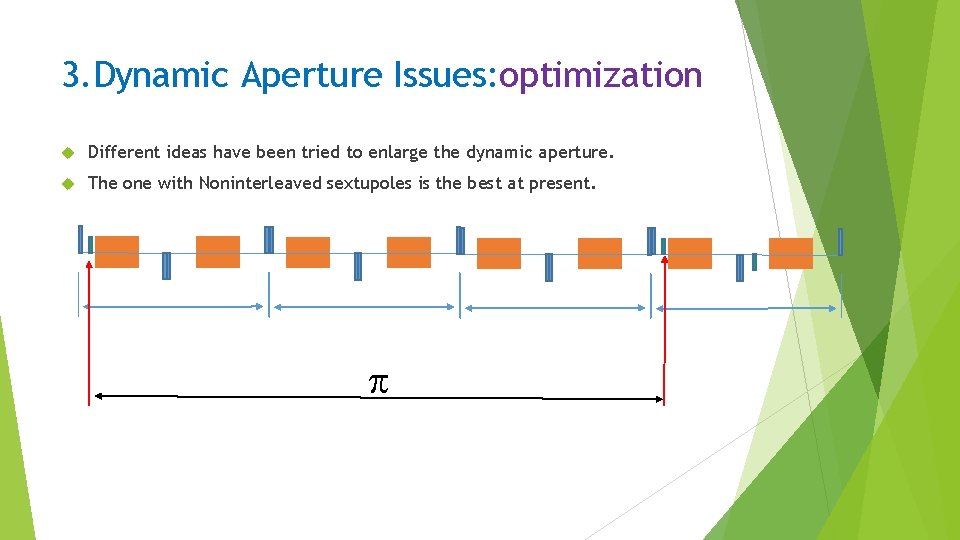 3.Dynamic Aperture Issues:optimization

Different ideas have been tried to enlarge the dynamic aperture.

The one with Noninterleaved sextupoles is the best at present.

$\pi$